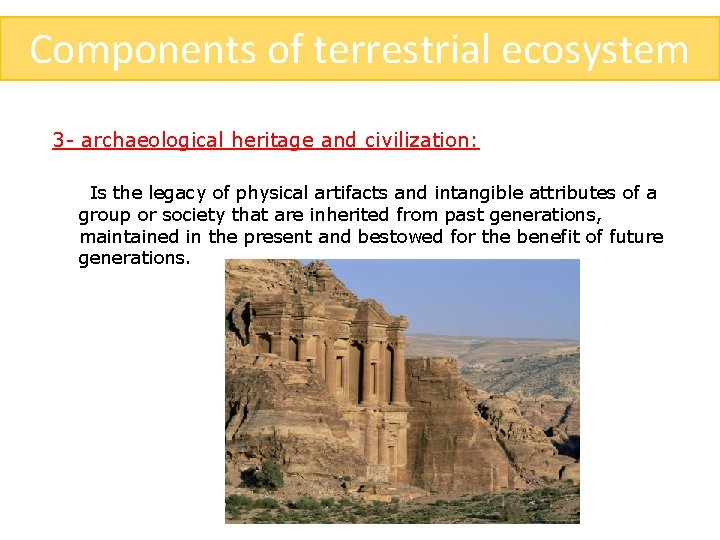 Components of terrestrial ecosystem

3- archaeological heritage and civilization:

Is the legacy of physical artifacts and intangible attributes of a group or society that are inherited from past generations, maintained in the present and bestowed for the benefit of future generations.